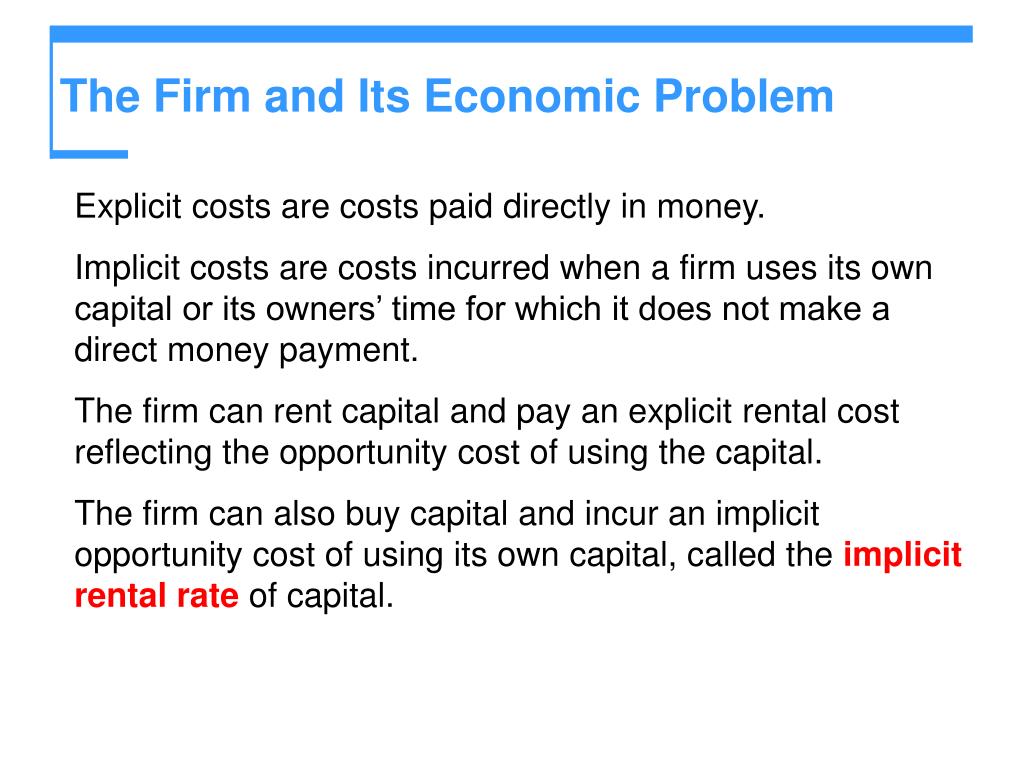 The Firm and Its Economic Problem

Explicit costs are costs paid directly in money.

Implicit costs are costs incurred when a firm uses its own capital or its owners’ time for which it does not make a direct money payment.

The firm can rent capital and pay an explicit rental cost reflecting the opportunity cost of using the capital.

The firm can also buy capital and incur an implicit opportunity cost of using its own capital, called the implicit rental rate of capital.